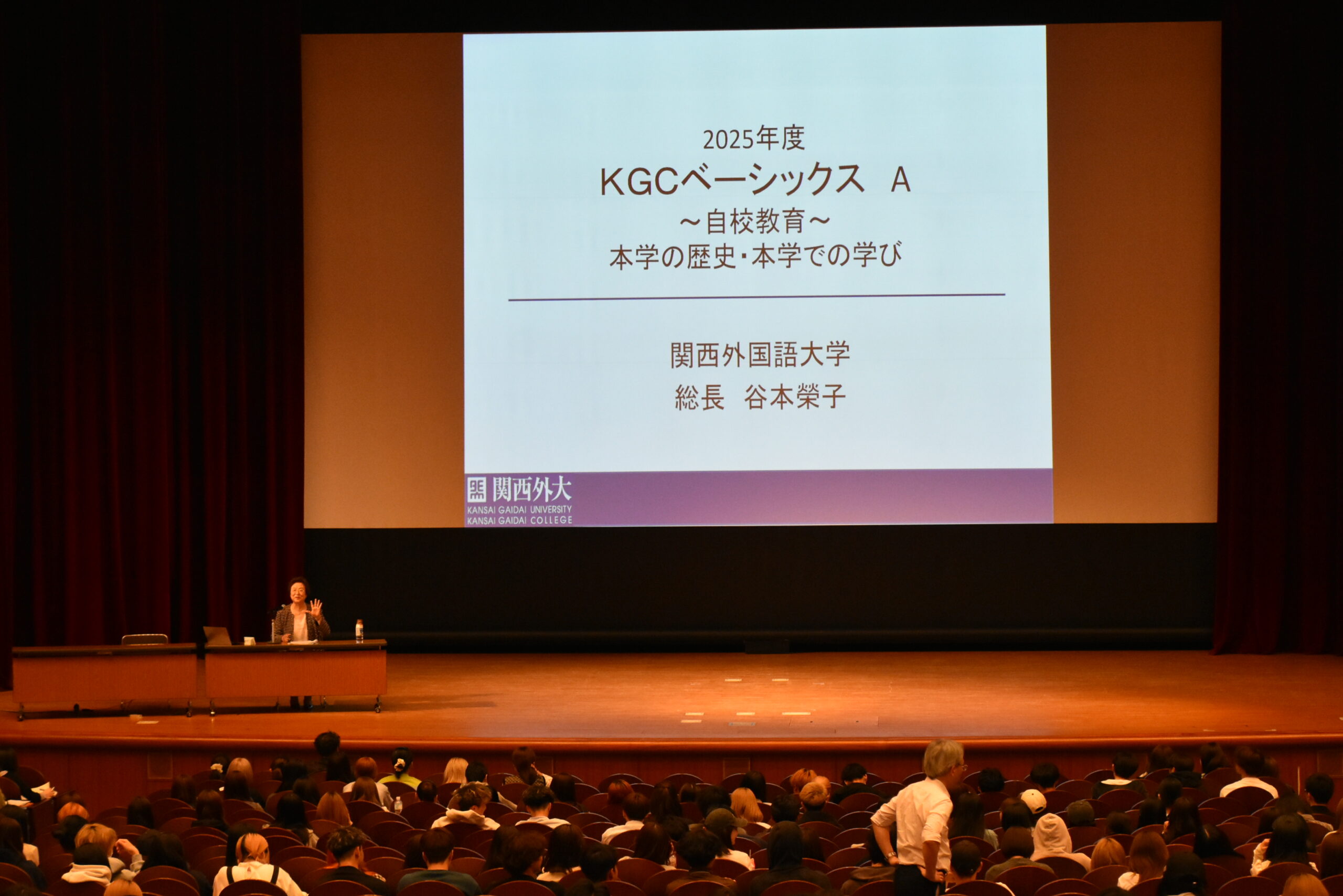 2025年度
KGCベーシックス A
～自校教育～
本学の歴史・本学での学び

関西外国語大学
総長 谷本榮子

関西外大
KANSAI GAIDAI UNIVERSITY
KANSAI GAIDAI COLLEGE